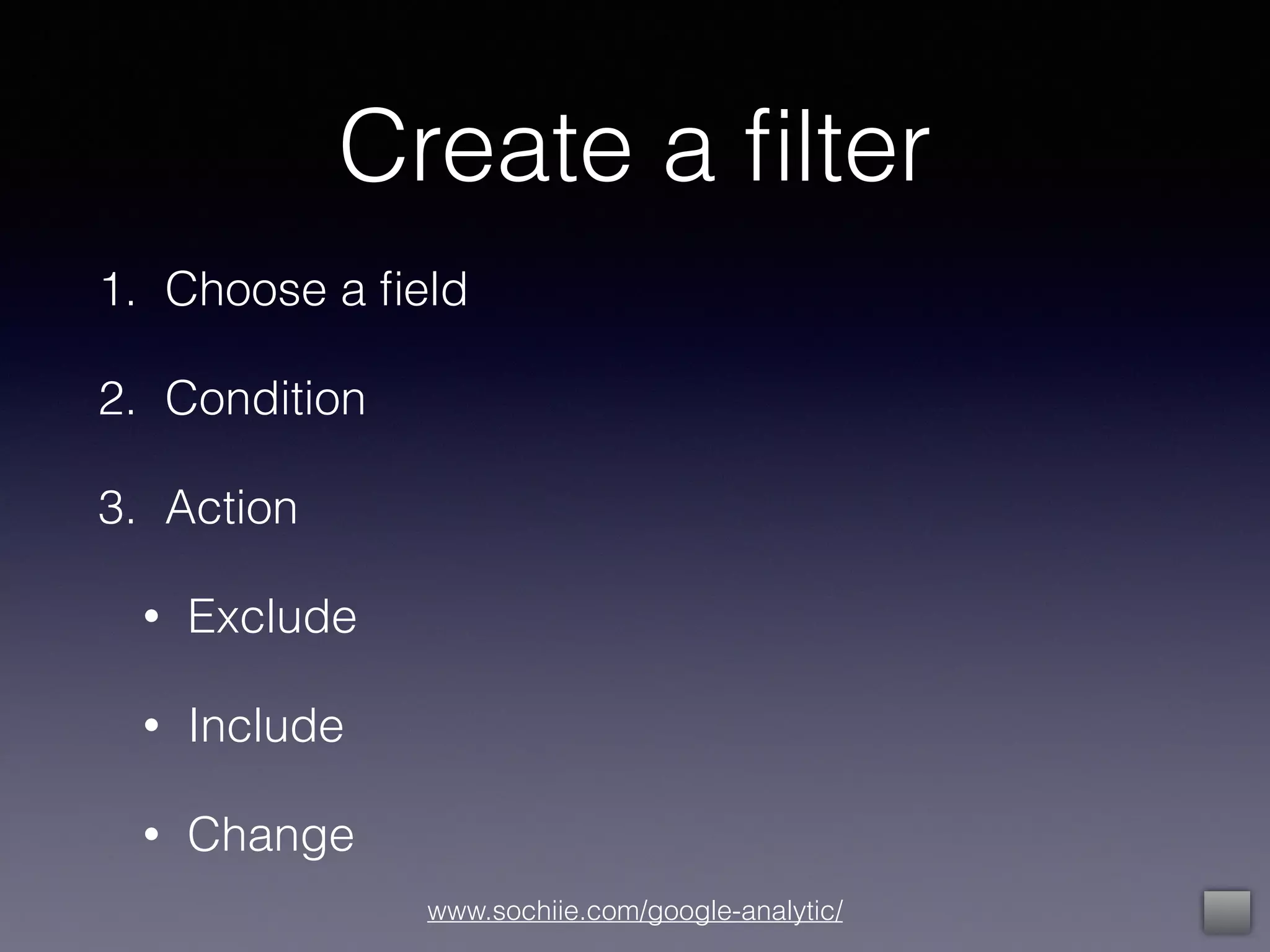 Create a filter

1. Choose a field
2. Condition
3. Action

• Exclude
• Include
• Change

www.sochiie.com/google-analytic/